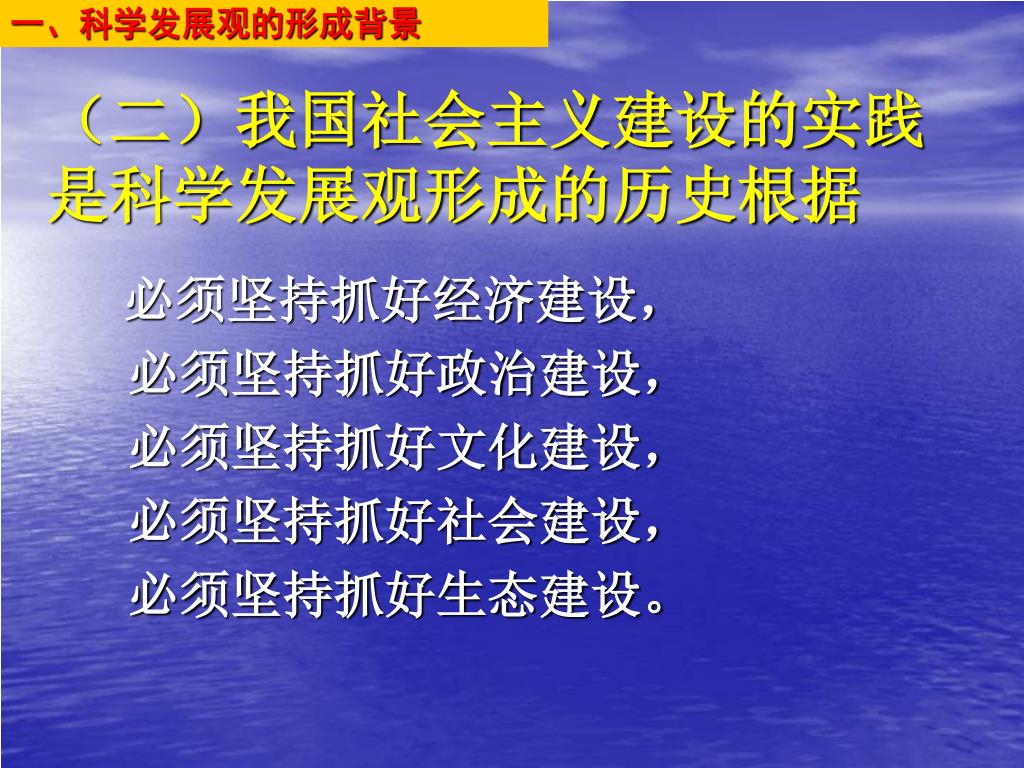 一、科学发展观的形成背景

（二）我国社会主义建设的实践是科学发展观形成的历史根据

必须坚持抓好经济建设，
必须坚持抓好政治建设，
必须坚持抓好文化建设，
必须坚持抓好社会建设，
必须坚持抓好生态建设。